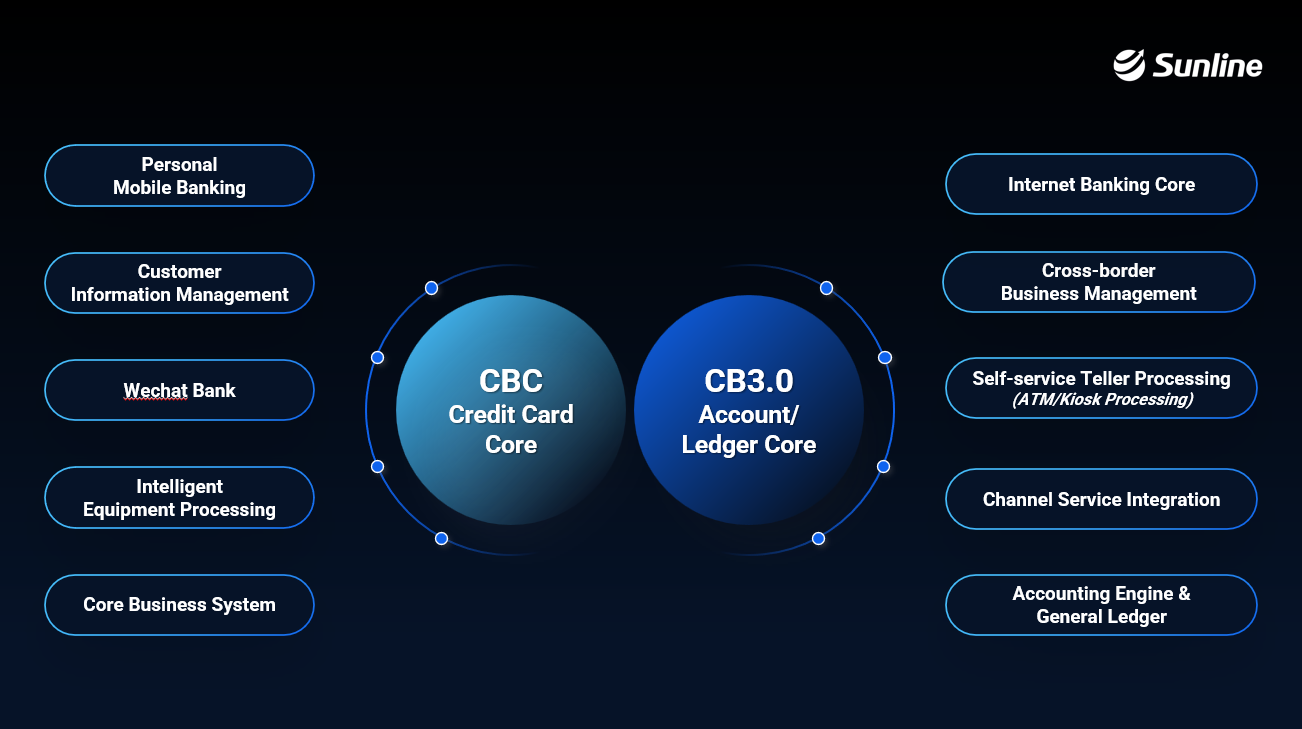 Sunline

Personal Mobile Banking

Customer Information Management

Wechat Bank

Intelligent Equipment Processing

Core Business System

CBC
Credit Card Core

CB3.0
Account/ Ledger Core

Internet Banking Core

Cross-border Business Management

Self-service Teller Processing
(ATM/Kiosk Processing)

Channel Service Integration

Accounting Engine & General Ledger